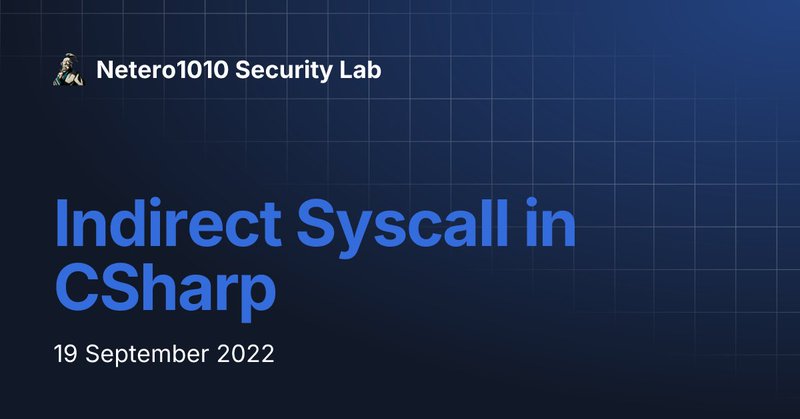 Netero1010 Security Lab

Indirect Syscall in CSharp

19 September 2022